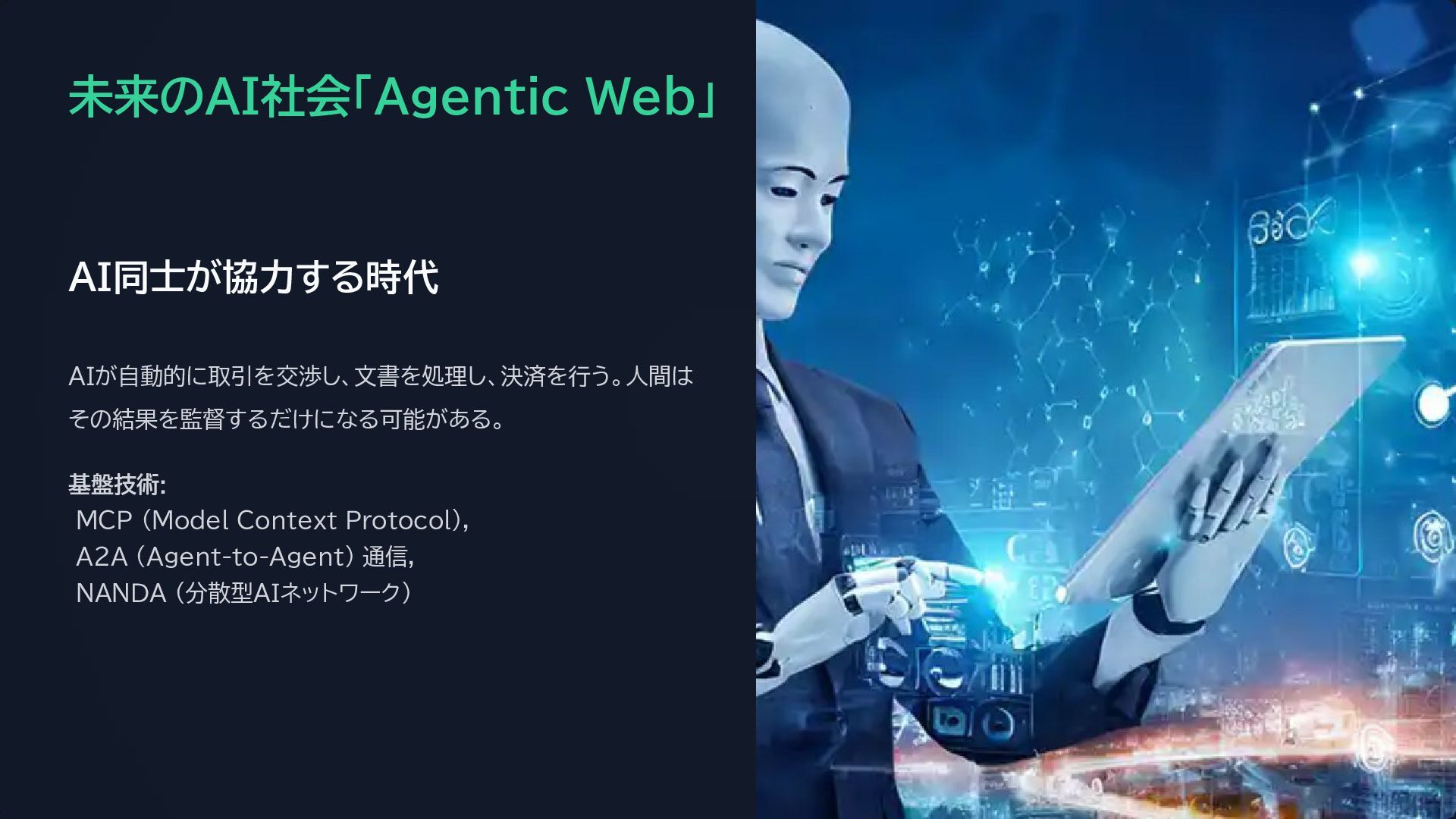 未来のAI社会「Agentic Web」

AI同士が協力する時代

AIが自動的に取引を交渉し、文書を処理し、決済を行う。人間はその結果を監督するだけになる可能性がある。

基盤技術:
MCP (Model Context Protocol),
A2A (Agent-to-Agent) 通信,
NANDA (分散型AIネットワーク)